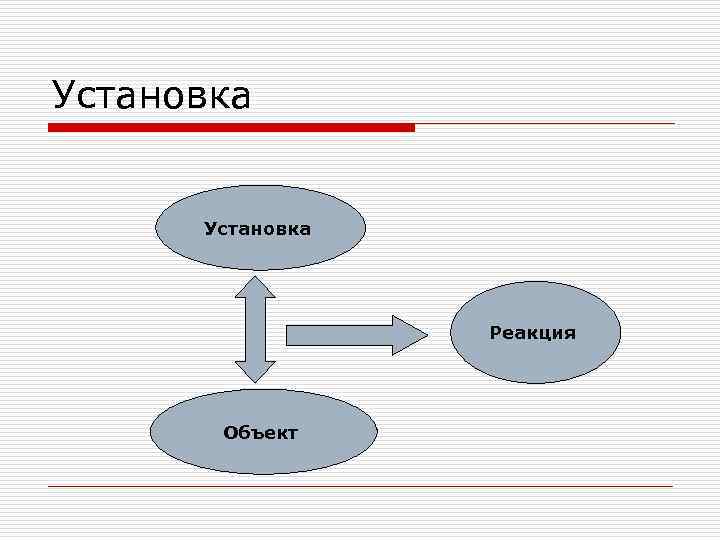 Установка

Установка

Реакция

Объект